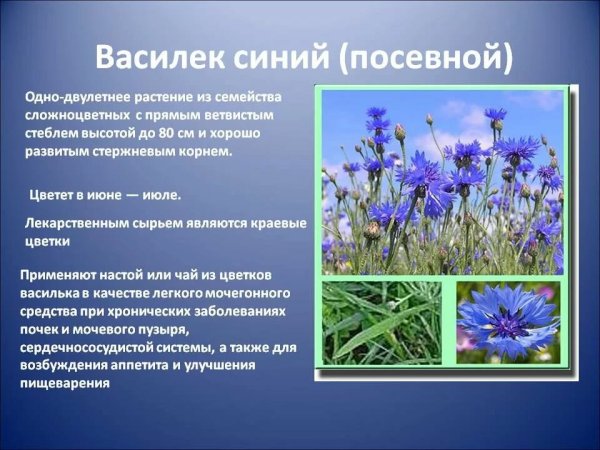 Василек синий (посевной)

Одно-двулетнее растение из семейства сложноцветных с прямым ветвистым стеблем высотой до 80 см и хорошо развитым стержневым корнем.

Цветет в июне — июле.

Лекарственным сырьем являются краевые цветки

Применяют настой или чай из цветков василька в качестве легкого мочегонного средства при хронических заболеваниях почек и мочевого пузыря, сердечнососудистой системы, а также для возбуждения аппетита и улучшения пищеварения